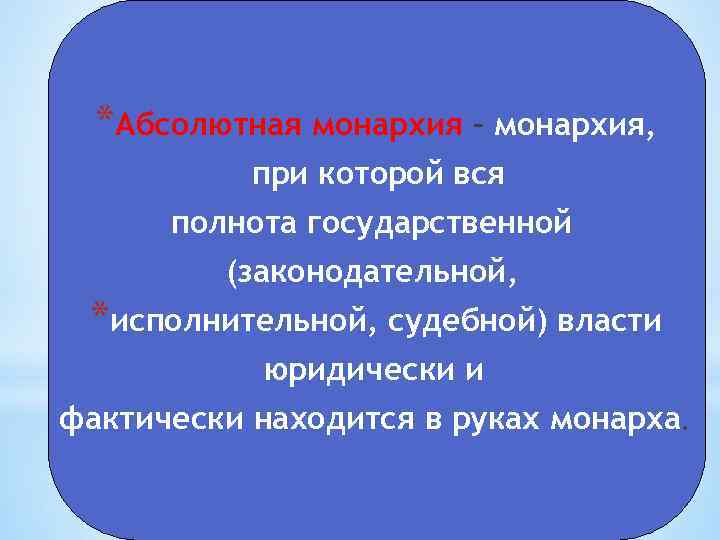 *Абсолютная монархия – монархия, при которой вся полнота государственной (законодательной, *исполнительной, судебной) власти юридически и фактически находится в руках монарха.